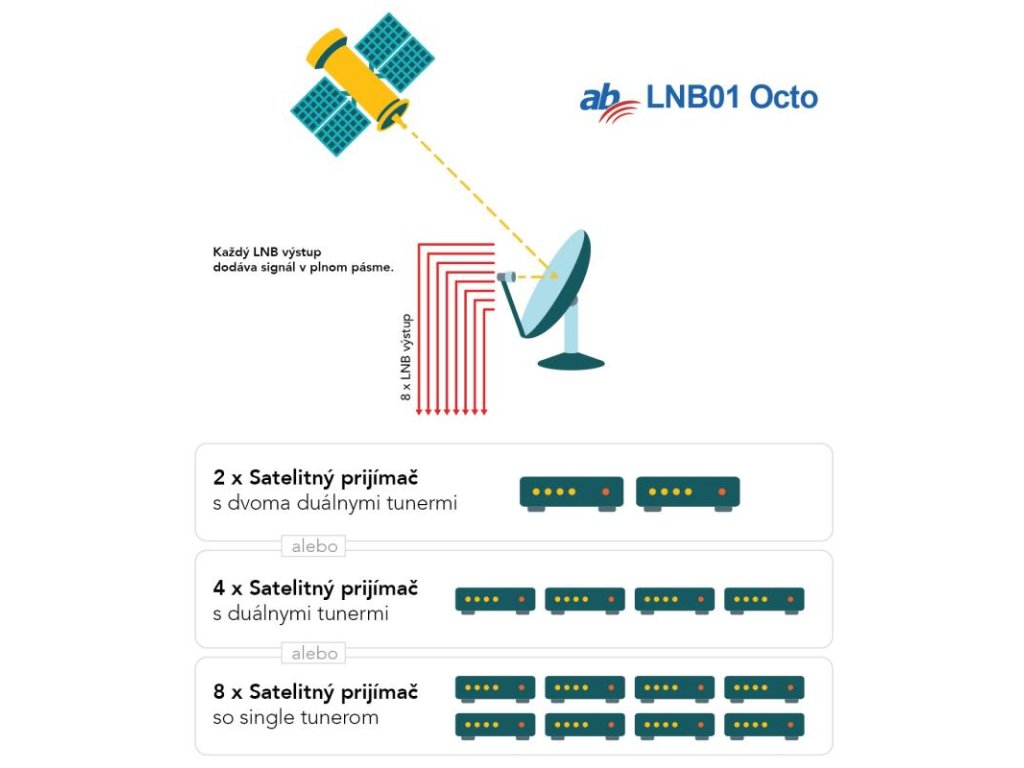 ab LNB01 Octo

Každý LNB výstup dodáva signál v plnom pásme.

8 x LNB výstup

2 x Satelitný prijímač
s dvoma duálnymi tunermi

alebo

4 x Satelitný prijímač
s duálnymi tunermi

alebo

8 x Satelitný prijímač
so single tunerom